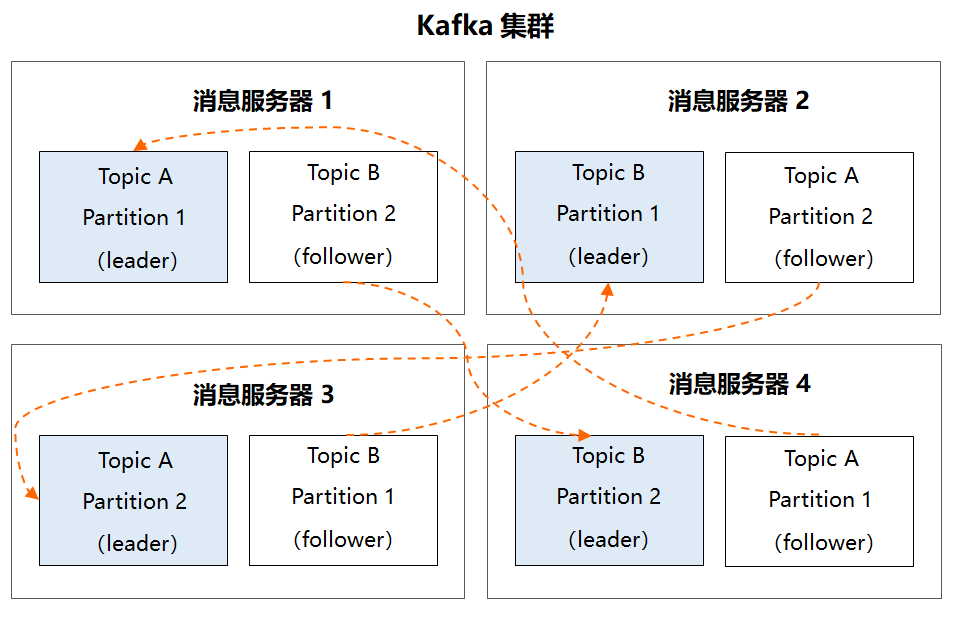 Kafka 集群

消息服务器 1

Topic A
Partition 1
(leader)

Topic B
Partition 2
(follower)

消息服务器 2

Topic B
Partition 1
(leader)

Topic A
Partition 2
(follower)

消息服务器 3

Topic A
Partition 2
(leader)

Topic B
Partition 1
(follower)

消息服务器 4

Topic B
Partition 2
(leader)

Topic A
Partition 1
(follower)